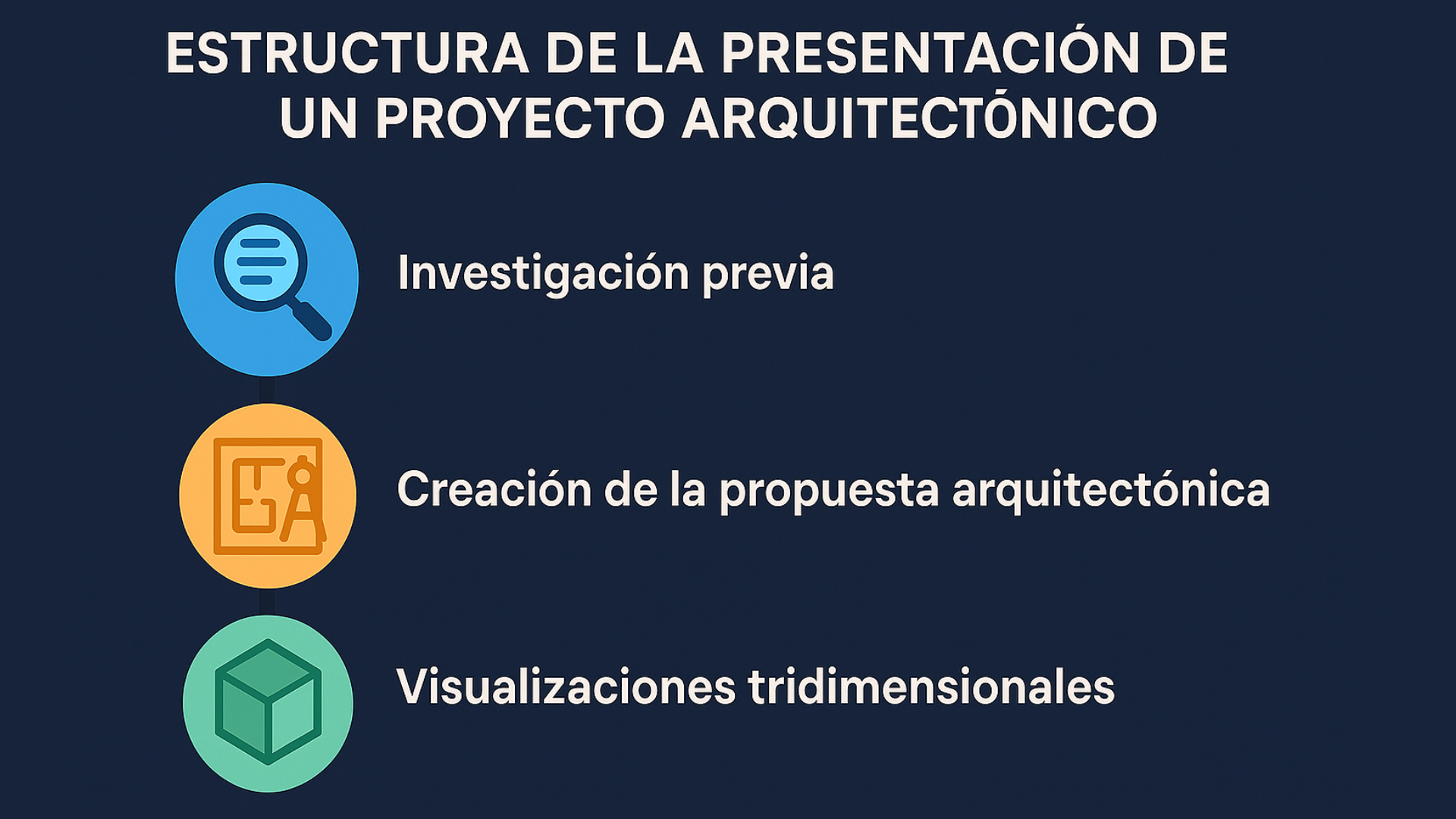 ESTRUCTURA DE LA PRESENTACIÓN DE UN PROYECTO ARQUITECTÓNICO

Investigación previa

Creación de la propuesta arquitectónica

Visualizaciones tridimensionales